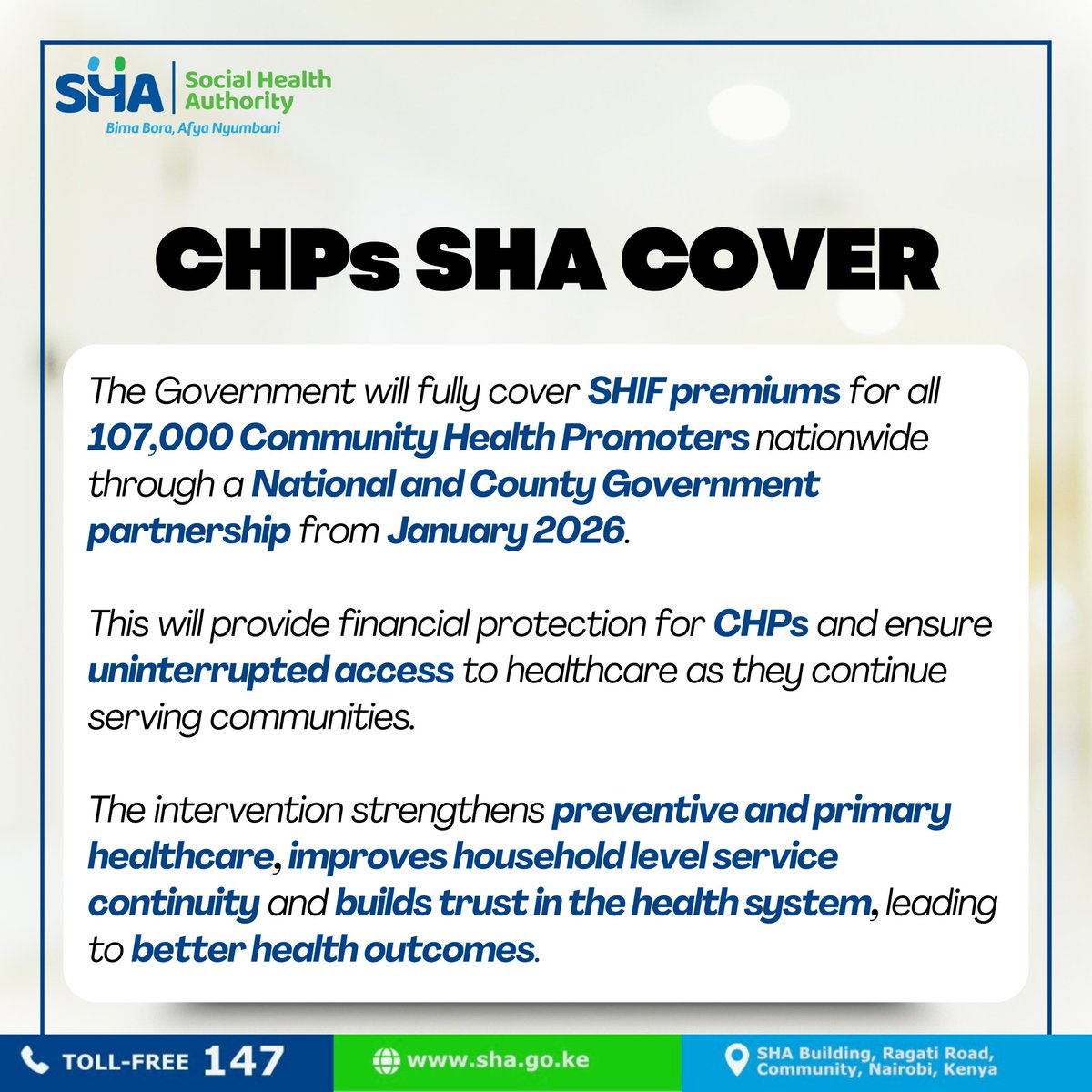 SHA Social Health Authority
Bima Bora, Afya Nyumbani

CHPs SHA COVER

The Government will fully cover SHIF premiums for all 107,000 Community Health Promoters nationwide through a National and County Government partnership from January 2026.

This will provide financial protection for CHPs and ensure uninterrupted access to healthcare as they continue serving communities.

The intervention strengthens preventive and primary healthcare, improves household level service continuity and builds trust in the health system, leading to better health outcomes.

TOLL-FREE 147
www.sha.go.ke
SHA Building, Ragati Road, Community, Nairobi, Kenya